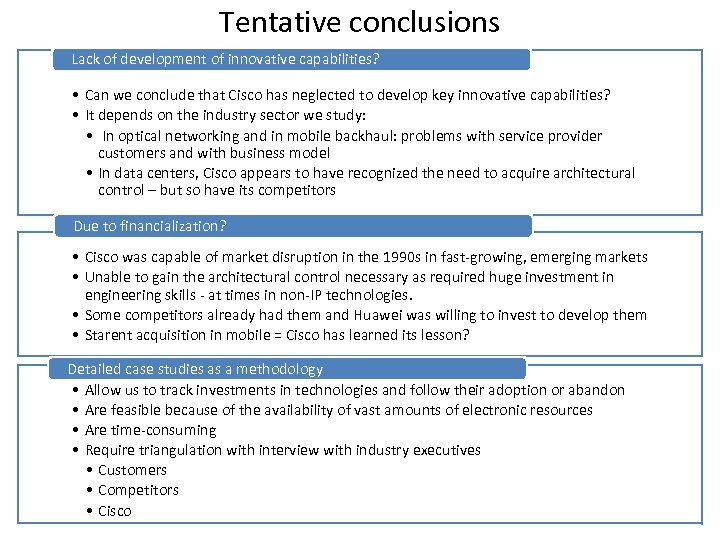 Tentative conclusions

Lack of development of innovative capabilities?

• Can we conclude that Cisco has neglected to develop key innovative capabilities?
• It depends on the industry sector we study:
• In optical networking and in mobile backhaul: problems with service provider customers and with business model
• In data centers, Cisco appears to have recognized the need to acquire architectural control – but so have its competitors

Due to financialization?

• Cisco was capable of market disruption in the 1990s in fast-growing, emerging markets
• Unable to gain the architectural control necessary as required huge investment in engineering skills - at times in non-IP technologies.
• Some competitors already had them and Huawei was willing to invest to develop them
• Starent acquisition in mobile = Cisco has learned its lesson?

Detailed case studies as a methodology

• Allow us to track investments in technologies and follow their adoption or abandon
• Are feasible because of the availability of vast amounts of electronic resources
• Are time-consuming
• Require triangulation with interview with industry executives
• Customers
• Competitors
• Cisco